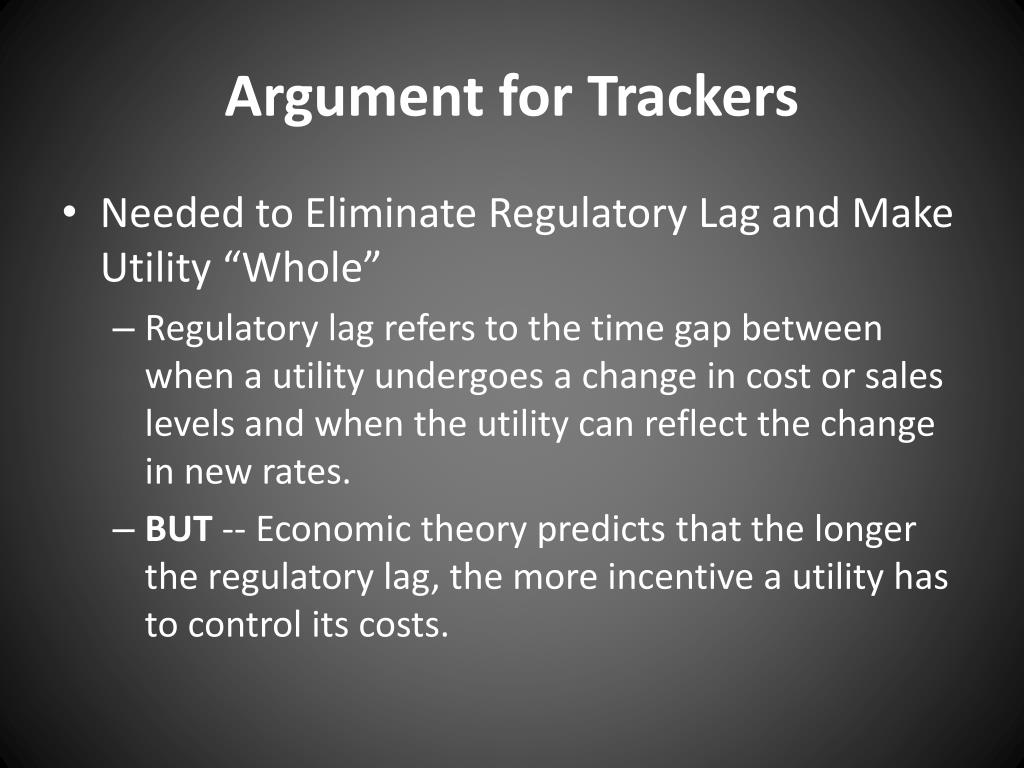 Argument for Trackers

• Needed to Eliminate Regulatory Lag and Make Utility “Whole”

– Regulatory lag refers to the time gap between when a utility undergoes a change in cost or sales levels and when the utility can reflect the change in new rates.

– BUT -- Economic theory predicts that the longer the regulatory lag, the more incentive a utility has to control its costs.